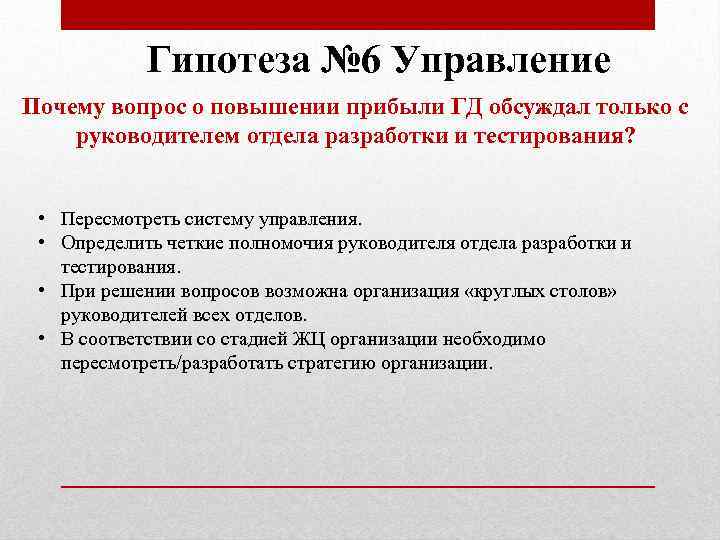 Гипотеза №6 Управление

Почему вопрос о повышении прибыли ГД обсуждал только с руководителем отдела разработки и тестирования?

• Пересмотреть систему управления.
• Определить четкие полномочия руководителя отдела разработки и тестирования.
• При решении вопросов возможна организация «круглых столов» руководителей всех отделов.
• В соответствии со стадией ЖЦ организации необходимо пересмотреть/разработать стратегию организации.